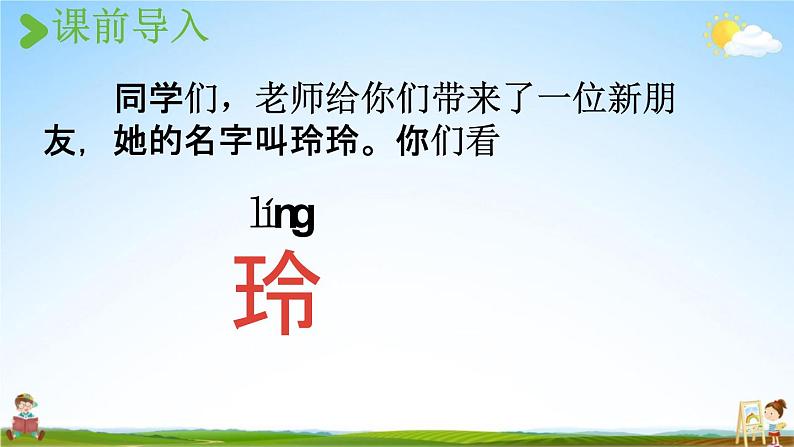 课前导入

同学们，老师给你们带来了一位新朋友，她的名字叫玲玲。你们看

líng
玲